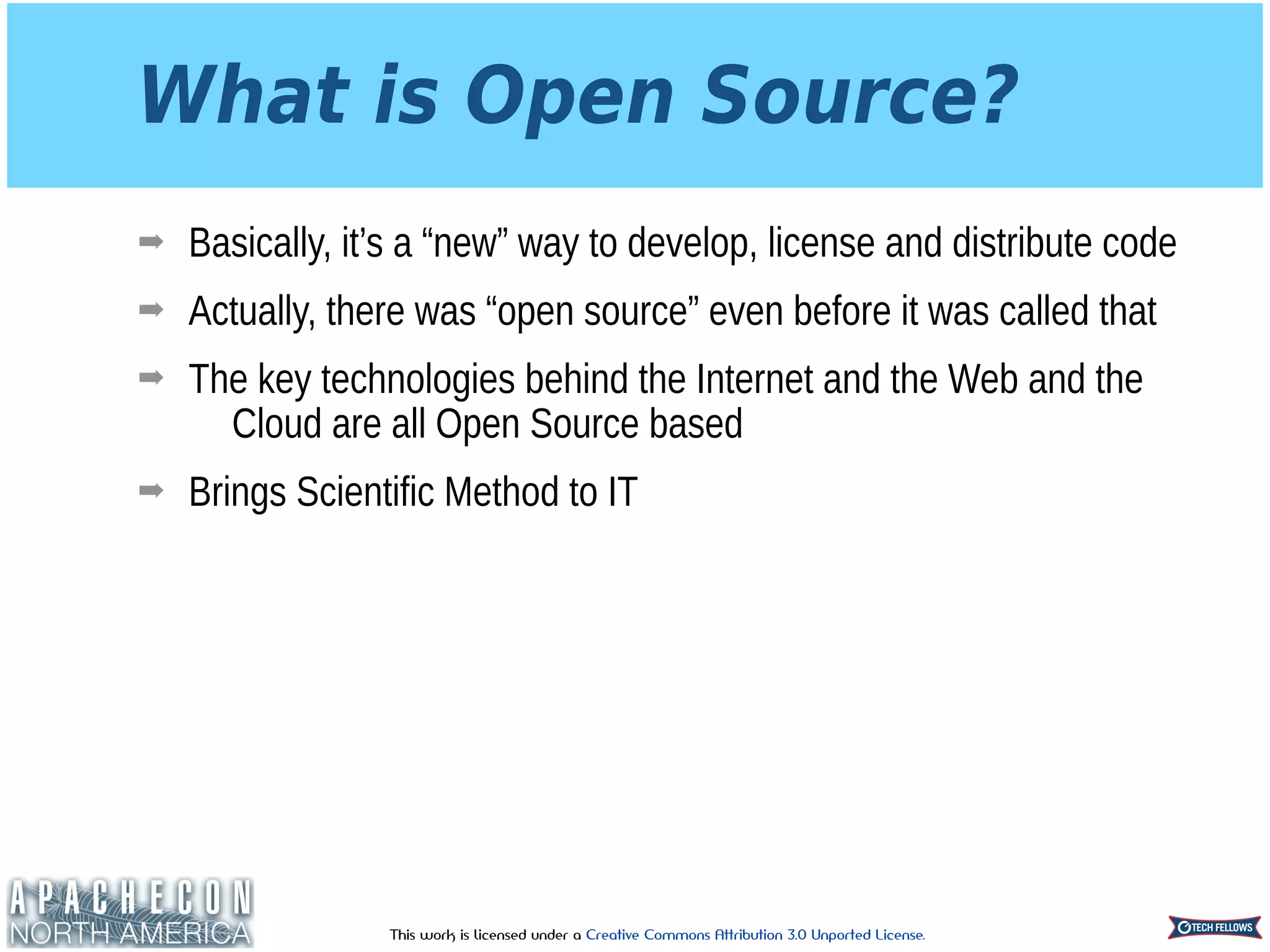 What is Open Source?

➡ Basically, it's a "new" way to develop, license and distribute code

➡ Actually, there was "open source" even before it was called that

➡ The key technologies behind the Internet and the Web and the Cloud are all Open Source based

➡ Brings Scientific Method to IT

APACHECON
NORTH AMERICA

This work is licensed under a Creative Commons Attribution 3.0 Unported License.

TECH FELLOWS